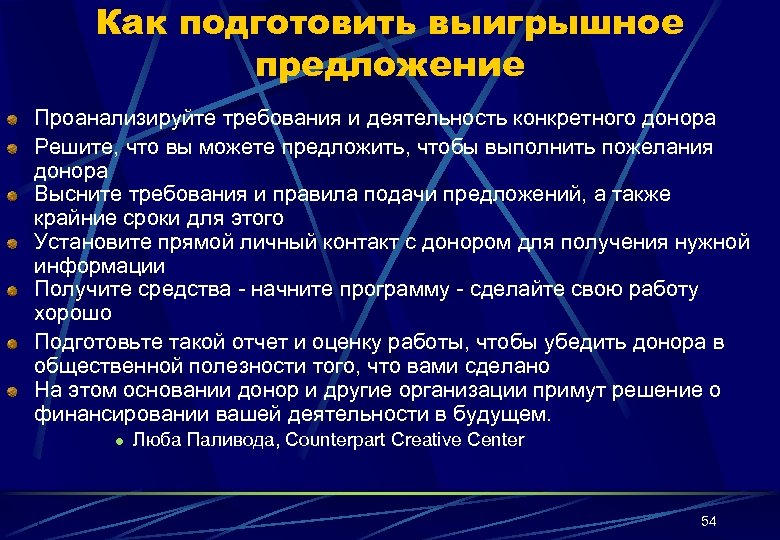 Как подготовить выигрышное предложение

Проанализируйте требования и деятельность конкретного донора

Решите, что вы можете предложить, чтобы выполнить пожелания донора

Высните требования и правила подачи предложений, а также крайние сроки для этого

Установите прямой личный контакт с донором для получения нужной информации

Получите средства - начните программу - сделайте свою работу хорошо

Подготовьте такой отчет и оценку работы, чтобы убедить донора в общественной полезности того, что вами сделано

На этом основании донор и другие организации примут решение о финансировании вашей деятельности в будущем.

Люба Паливода, Counterpart Creative Center

54